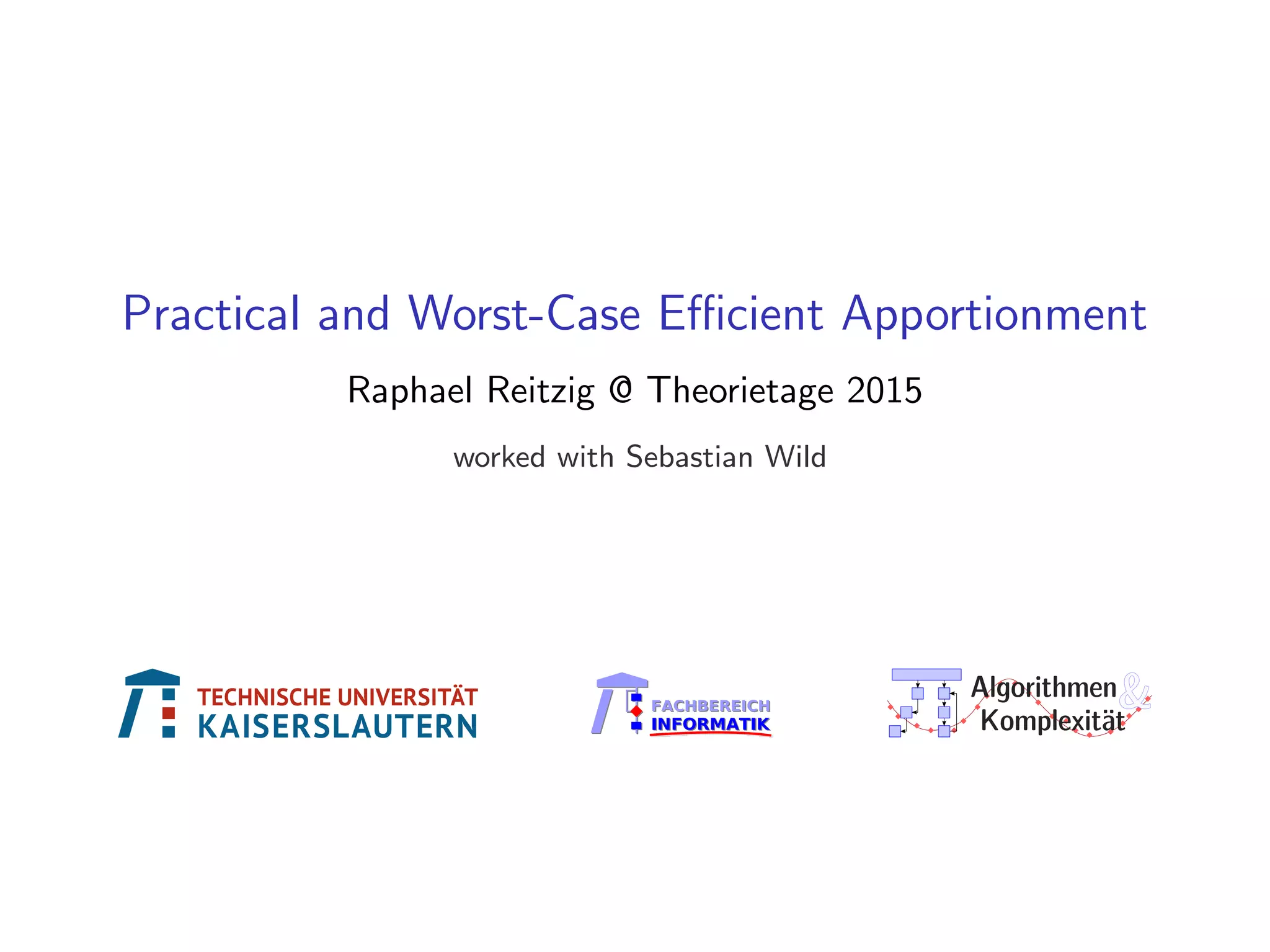 Practical and Worst-Case Efficient Apportionment

Raphael Reitzig @ Theorietage 2015

worked with Sebastian Wild

TECHNISCHE UNIVERSITÄT KAISERSLAUTERN

FACHBEREICH INFORMATIK

Algorithmen & Komplexität